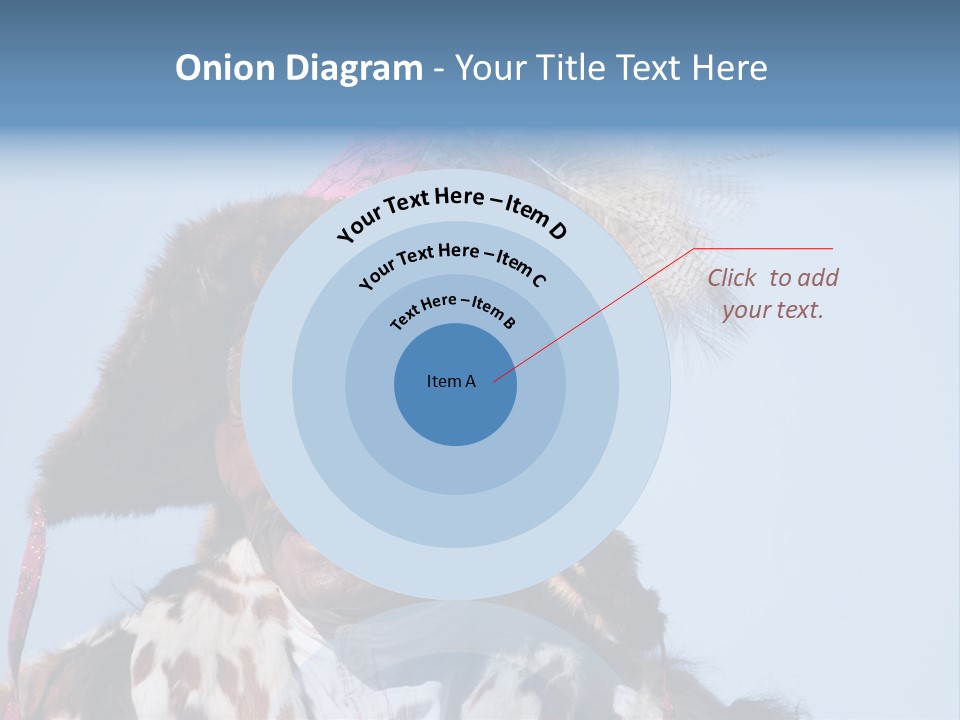 Onion Diagram - Your Title Text Here

Your Text Here – Item D

Your Text Here – Item C

Text Here – Item B

Item A

Click to add your text.